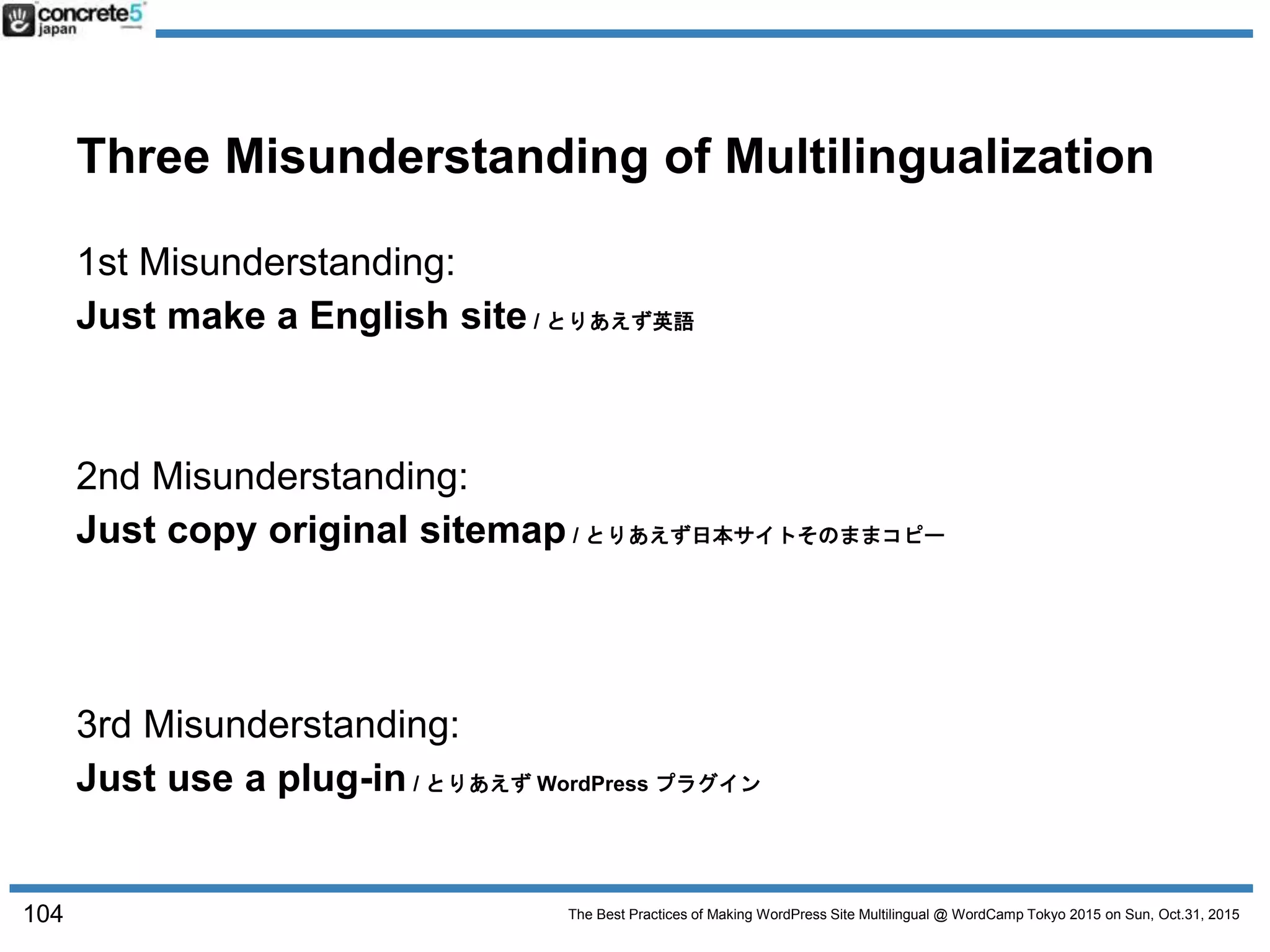 concrete5 japan

Three Misunderstanding of Multilingualization

1st Misunderstanding:
Just make a English site / とりあえず英語

2nd Misunderstanding:
Just copy original sitemap / とりあえず日本サイトそのままコピー

3rd Misunderstanding:
Just use a plug-in / とりあえず WordPress プラグイン

104

The Best Practices of Making WordPress Site Multilingual @ WordCamp Tokyo 2015 on Sun, Oct.31, 2015